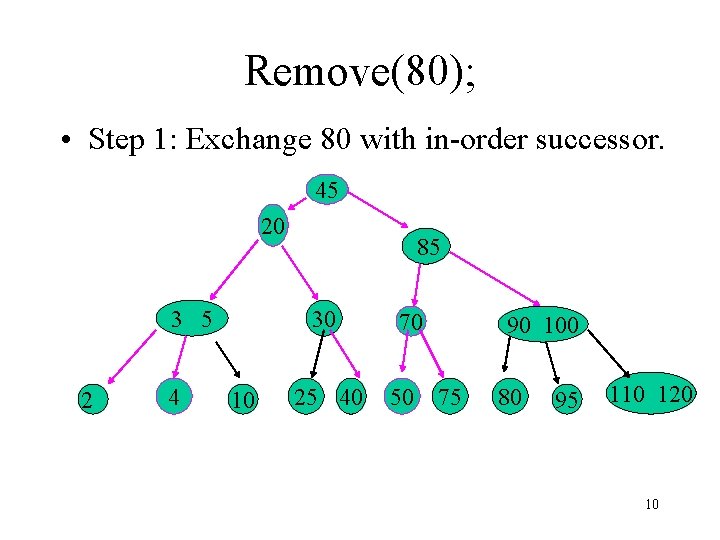 Remove(80);

• Step 1: Exchange 80 with in-order successor.

45

20

85

3 5

30

70

90 100

2

4

10

25

40

50

75

80

95

110 120

10